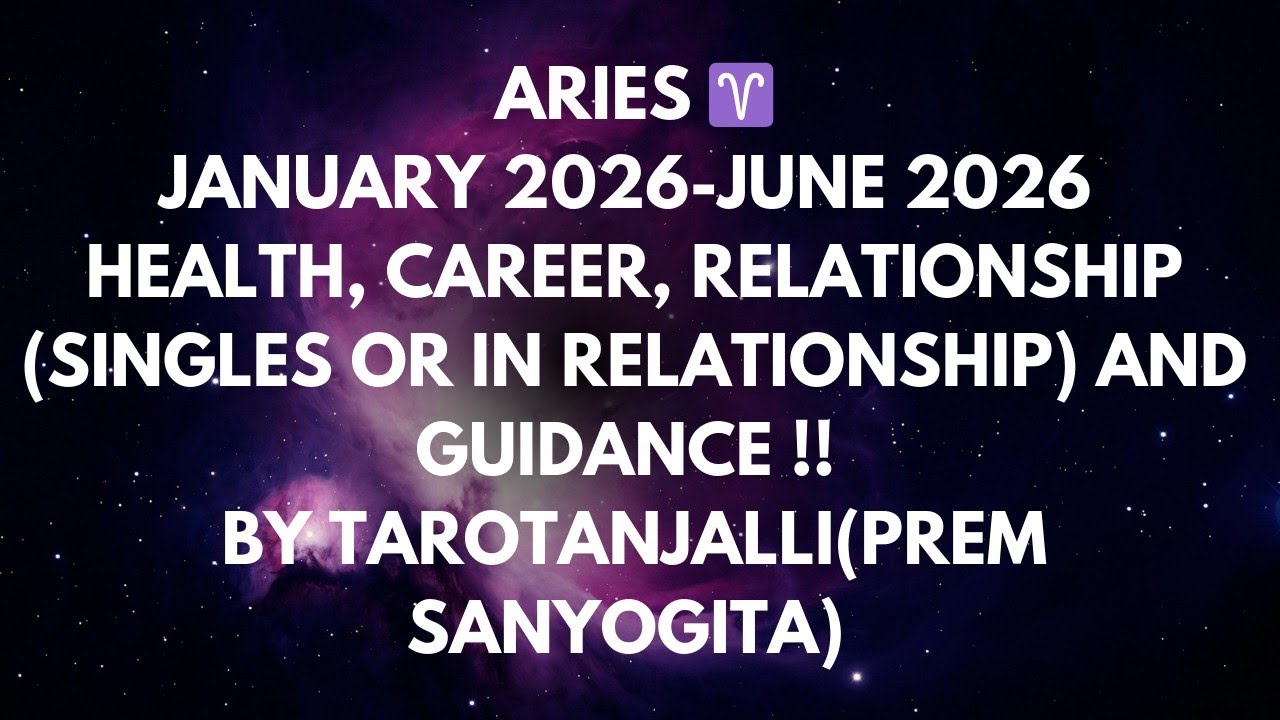 ARIES ♈
JANUARY 2026-JUNE 2026
HEALTH, CAREER, RELATIONSHIP (SINGLES OR IN RELATIONSHIP) AND GUIDANCE !!
BY TAROTANJALLI(PREM SANYOGITA)